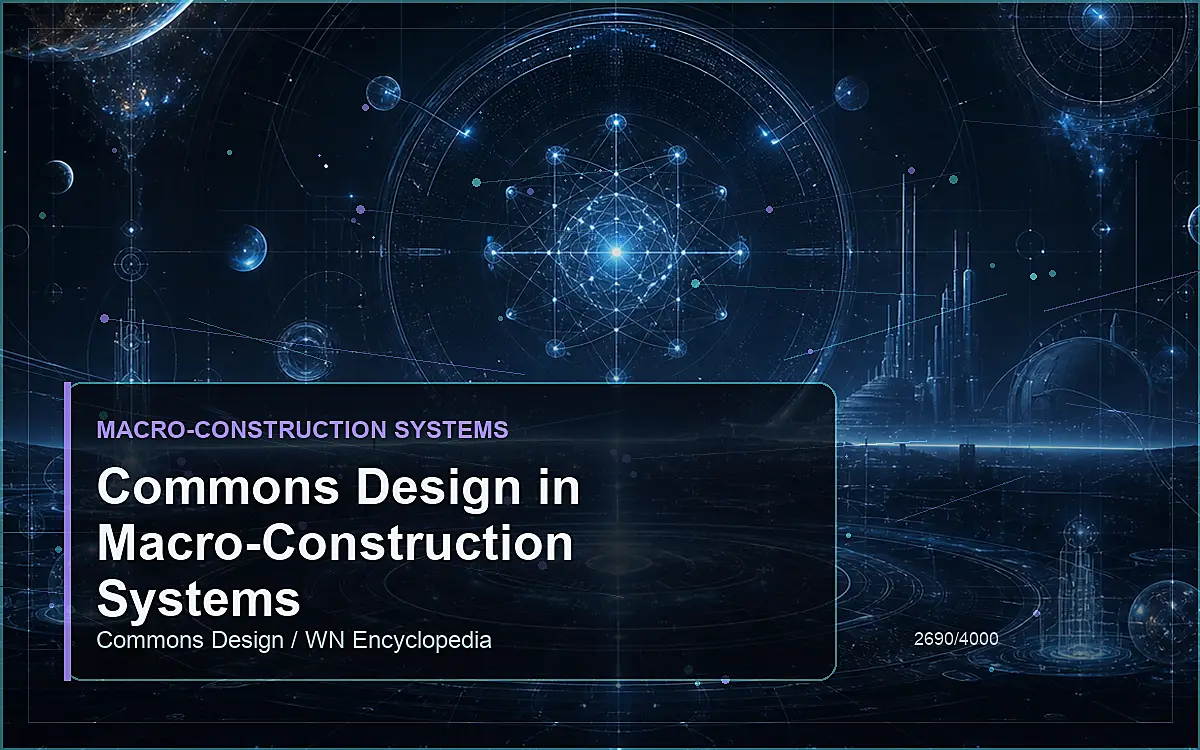 MACRO-CONSTRUCTION SYSTEMS

Commons Design in Macro-Construction Systems

Commons Design / WN Encyclopedia

2690/4000